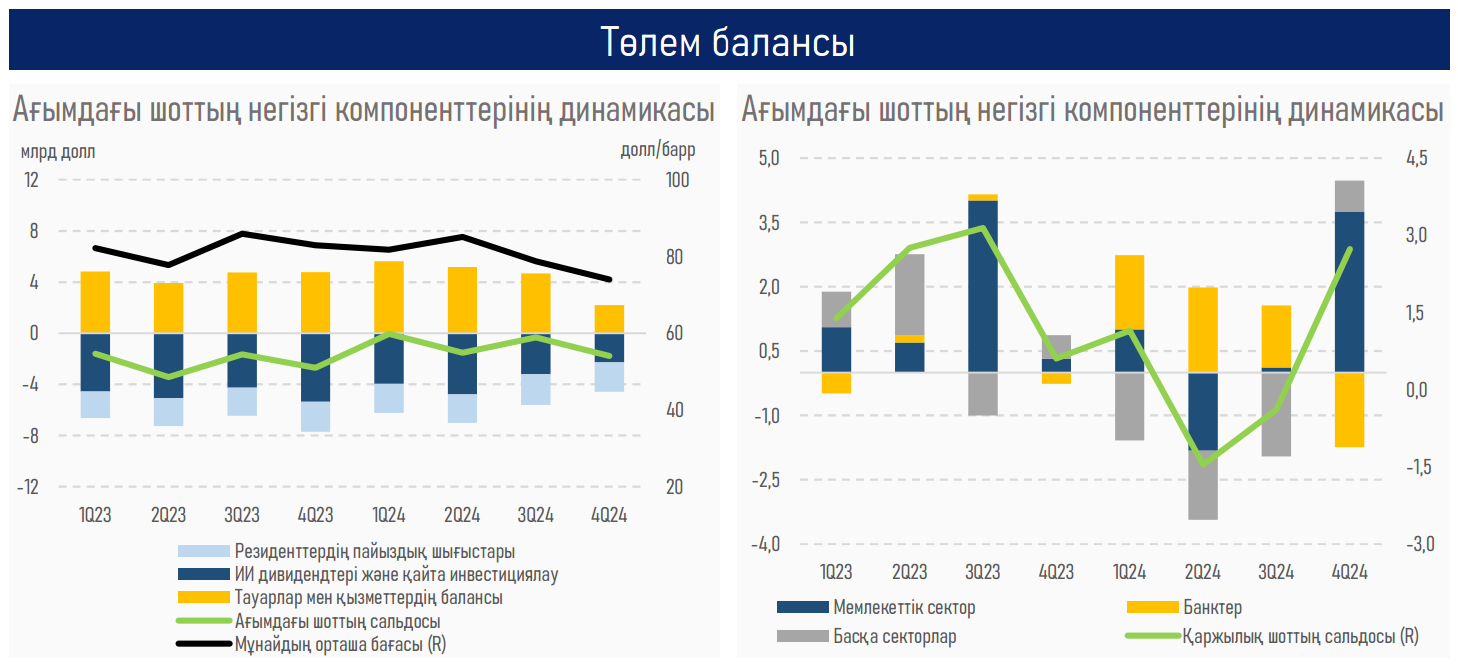 Төлем балансы

Ағымдағы шоттың негізгі компоненттерінің динамикасы

млрд долл

долл/барр

12
8
4
0
-4
-8
-12

100
80
60
40
20

1Q23 2Q23 3Q23 4Q23 1Q24 2Q24 3Q24 4Q24

Резиденттердің пайыздық шығыстары
ИИ дивидендтері және қайта инвестициялау
Тауарлар мен қызметтердің балансы
Ағымдағы шоттың сальдосы
Мұнайдың орташа бағасы (R)

Ағымдағы шоттың негізгі компоненттерінің динамикасы

5,0
3,5
2,0
0,5
-1,0
-2,5
-4,0

4,5
3,0
1,5
0,0
-1,5
-3,0

1Q23 2Q23 3Q23 4Q23 1Q24 2Q24 3Q24 4Q24

Мемлекеттік сектор
Банктер
Басқа секторлар
Қаржылық шоттың сальдосы (R)